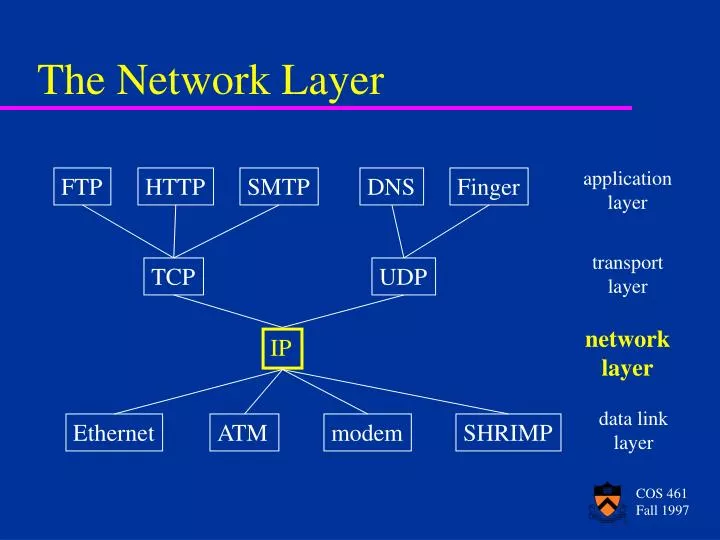 The Network Layer

FTP HTTP SMTP DNS Finger

application layer

TCP UDP

transport layer

IP

network layer

Ethernet ATM modem SHRIMP

data link layer

COS 461
Fall 1997